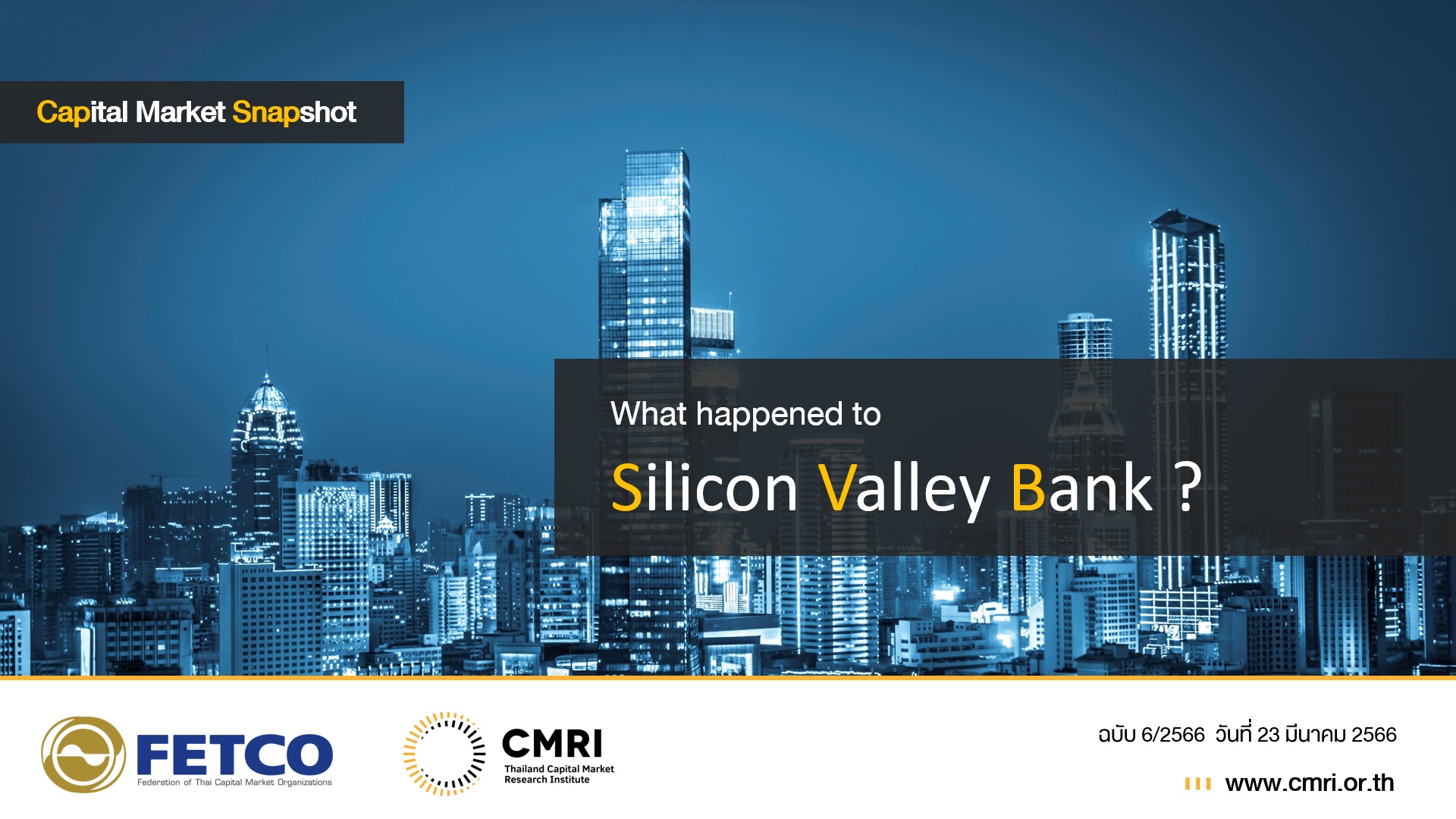 Capital Market Snapshot

What happened to

Silicon Valley Bank ?

FETCO
Federation of Thai Capital Market Organizations

CMRI
Thailand Capital Market Research Institute

ฉบับ 6/2566 วันที่ 23 มีนาคม 2566

www.cmri.or.th